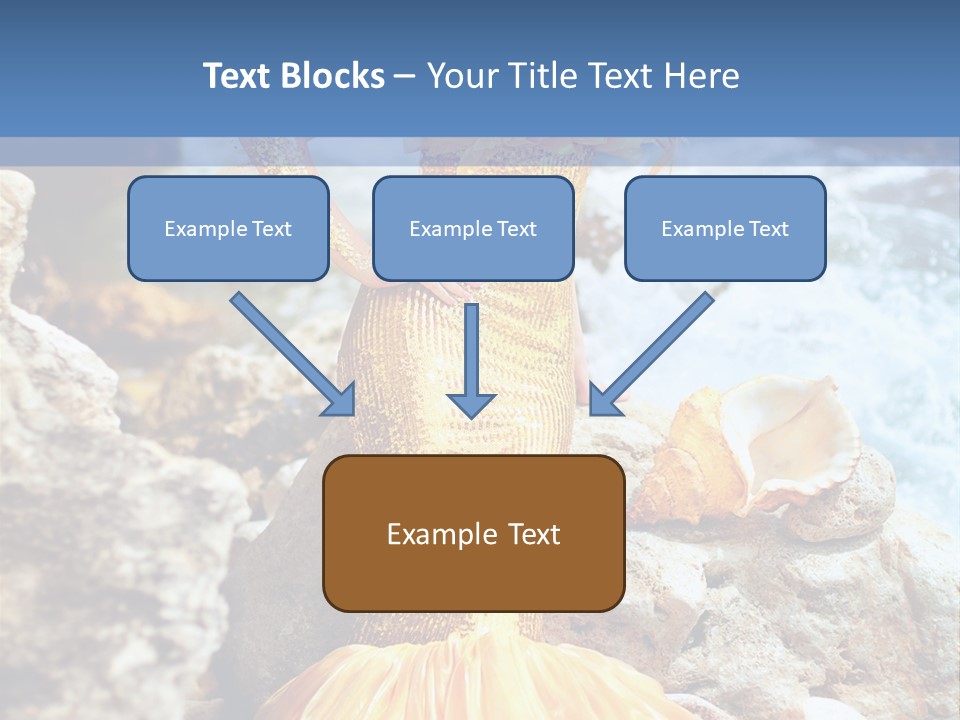 Text Blocks – Your Title Text Here

Example Text

Example Text

Example Text

Example Text